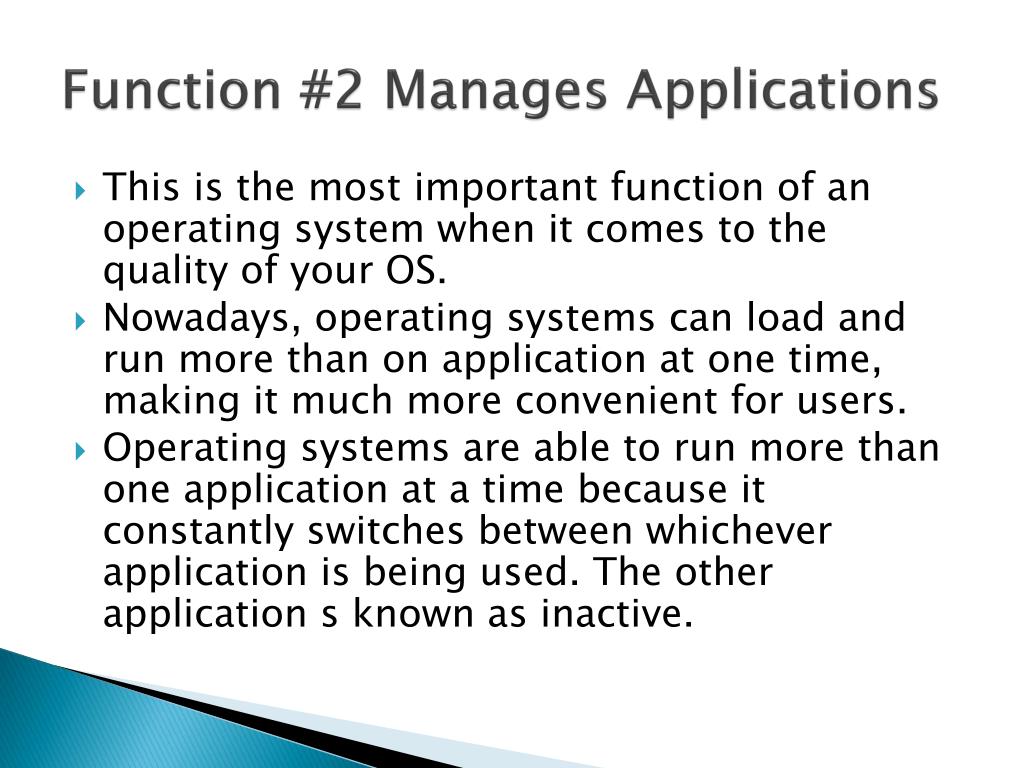 Function #2 Manages Applications

This is the most important function of an operating system when it comes to the quality of your OS.

Nowadays, operating systems can load and run more than on application at one time, making it much more convenient for users.

Operating systems are able to run more than one application at a time because it constantly switches between whichever application is being used. The other application s known as inactive.